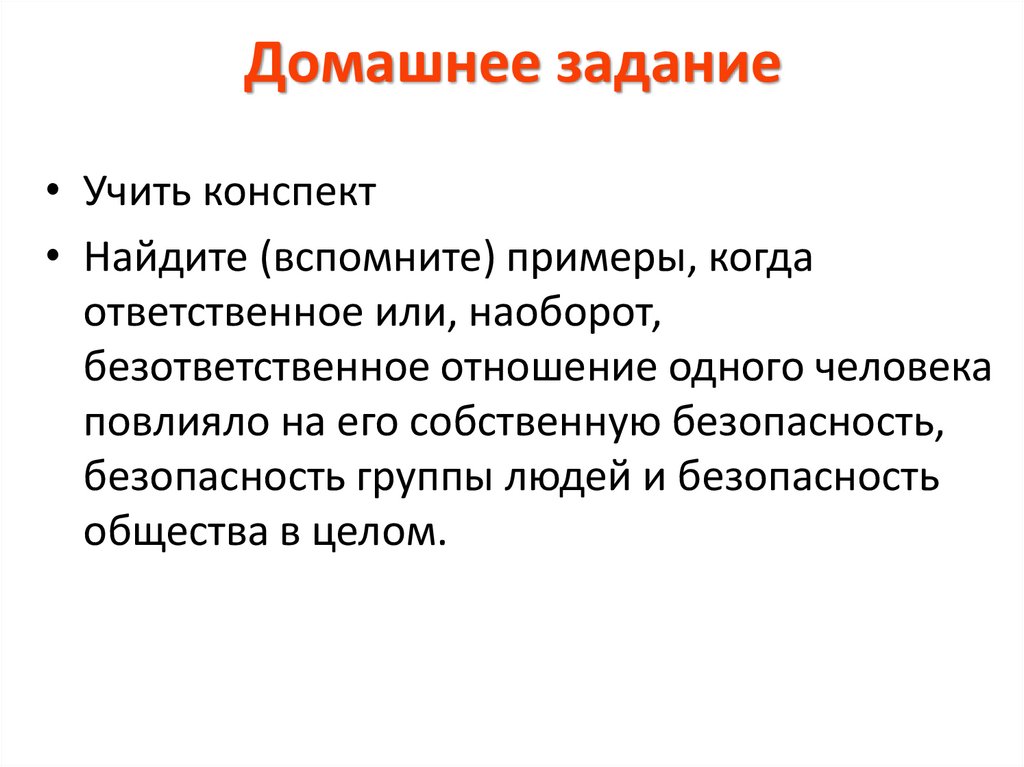 Домашнее задание

• Учить конспект
• Найдите (вспомните) примеры, когда ответственное или, наоборот, безответственное отношение одного человека повлияло на его собственную безопасность, безопасность группы людей и безопасность общества в целом.